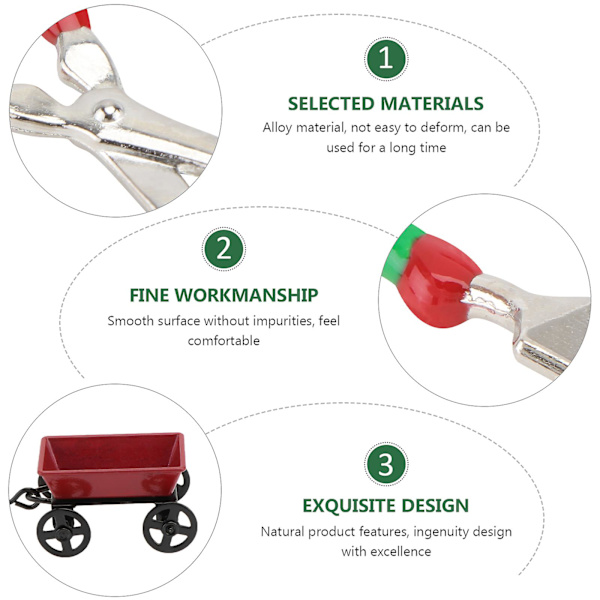 1

SELECTED MATERIALS

Alloy material, not easy to deform, can be used for a long time

2

FINE WORKMANSHIP

Smooth surface without impurities, feel comfortable

3

EXQUISITE DESIGN

Natural product features, ingenuity design with excellence